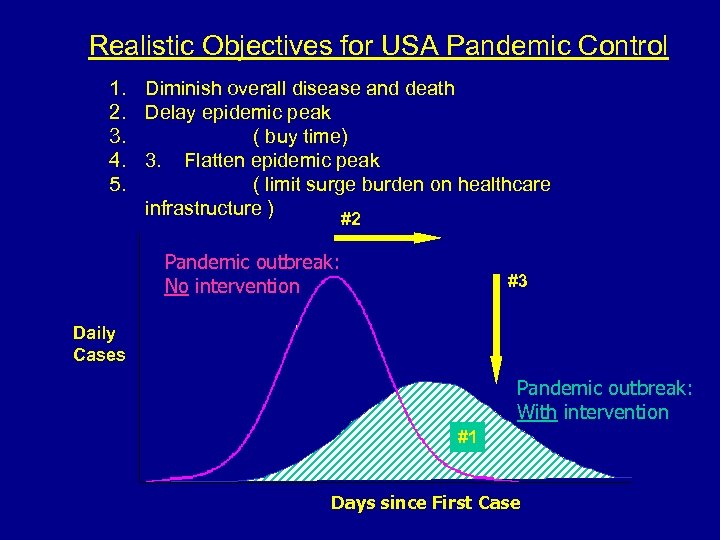 Realistic Objectives for USA Pandemic Control

1. Diminish overall disease and death
2. Delay epidemic peak
3. ( buy time)
4. 3. Flatten epidemic peak
5. ( limit surge burden on healthcare infrastructure )

#2

Pandemic outbreak:
No intervention

#3

Daily Cases

Pandemic outbreak:
With intervention

#1

Days since First Case